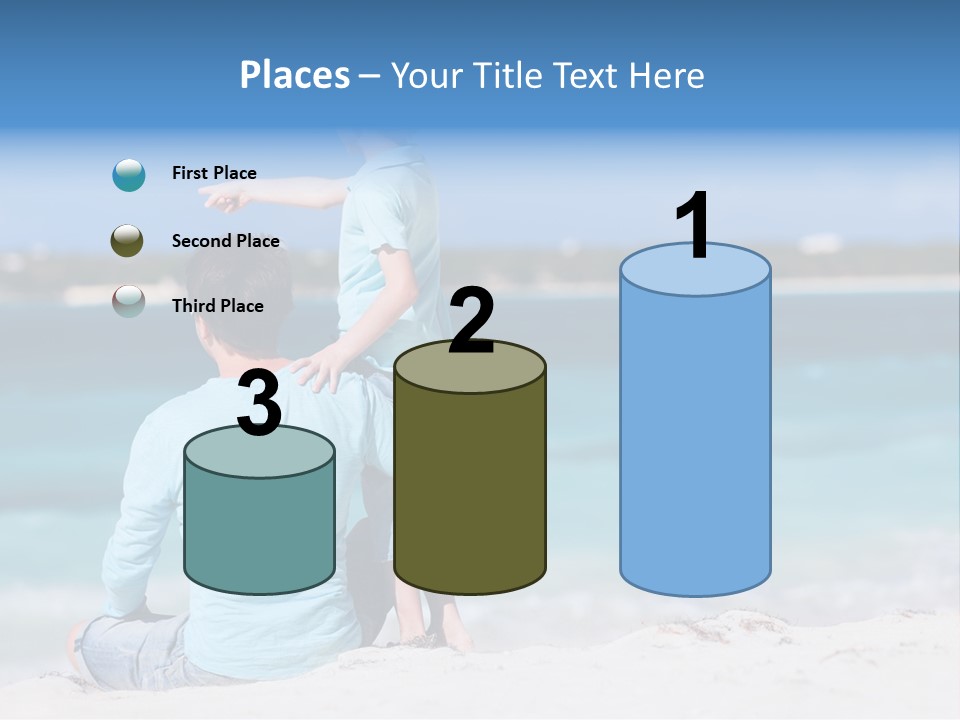 Places – Your Title Text Here

First Place

Second Place

Third Place

3

2

1